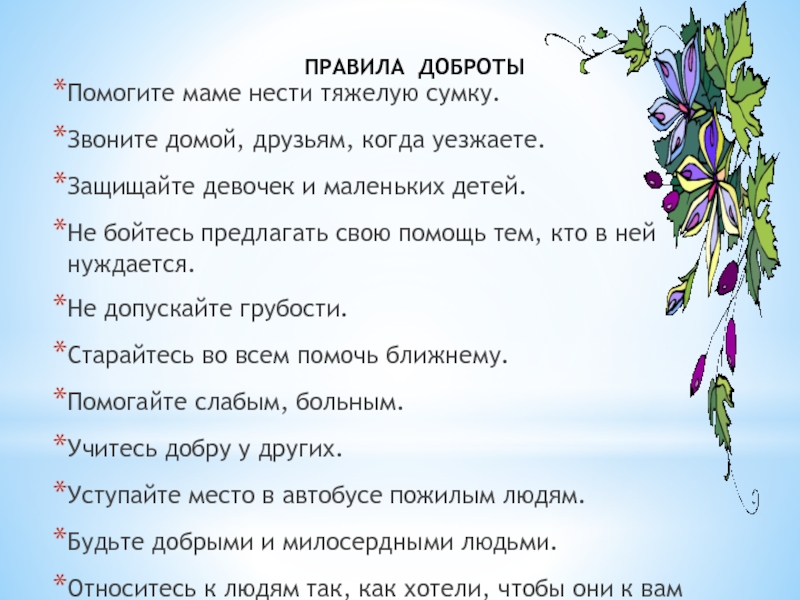 ПРАВИЛА ДОБРОТЫ

*Помогите маме нести тяжелую сумку.

*Звоните домой, друзьям, когда уезжаете.

*Защищайте девочек и маленьких детей.

*Не бойтесь предлагать свою помощь тем, кто в ней нуждается.

*Не допускайте грубости.

*Старайтесь во всем помочь ближнему.

*Помогайте слабым, больным.

*Учитесь добру у других.

*Уступайте место в автобусе пожилым людям.

*Будьте добрыми и милосердными людьми.

*Относитесь к людям так, как хотели, чтобы они к вам